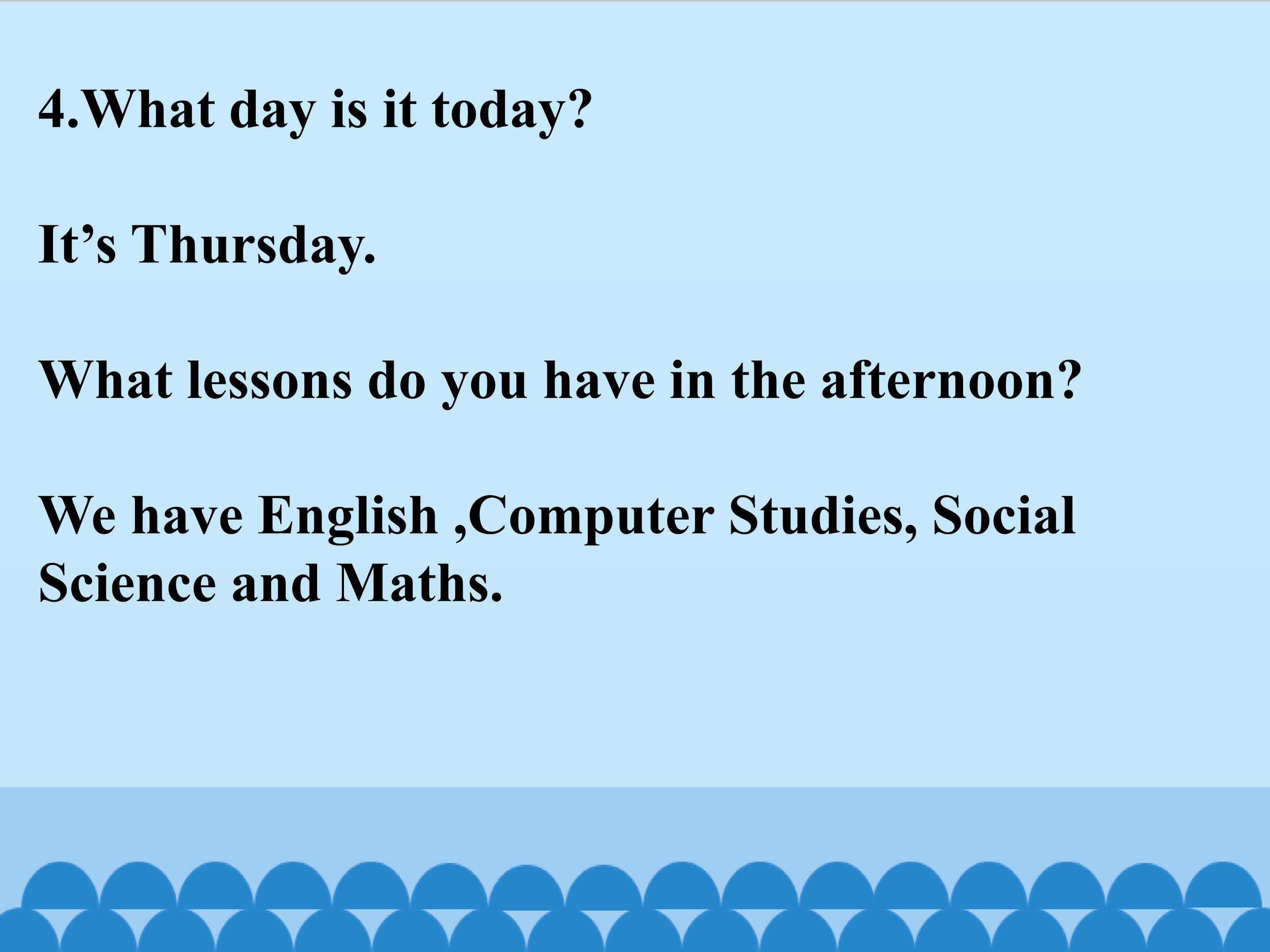 4.What day is it today?

It's Thursday.

What lessons do you have in the afternoon?

We have English ,Computer Studies, Social Science and Maths.